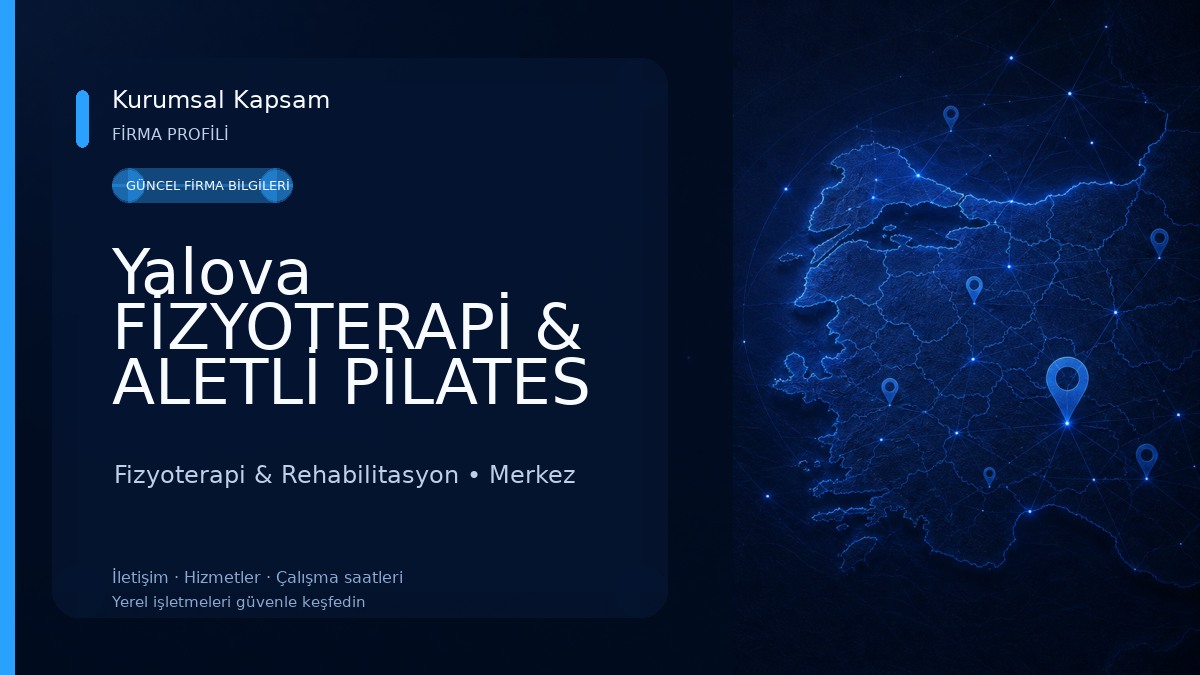 Kurumsal Kapsam
FİRMA PROFİLİ

GÜNCEL FİRMA BİLGİLERİ

Yalova
FİZYOTERAPİ &
ALETLİ PİLATES

Fizyoterapi & Rehabilitasyon • Merkez

İletişim · Hizmetler · Çalışma saatleri
Yerel işletmeleri güvenle keşfedin